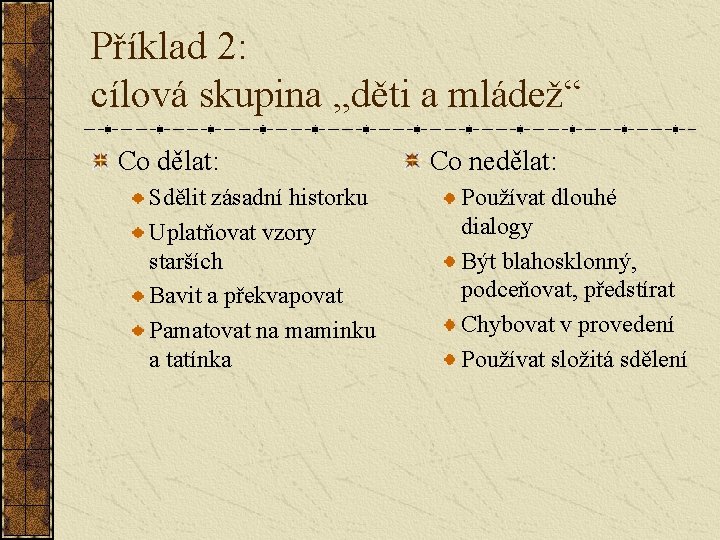 Příklad 2:
cílová skupina „děti a mládež“

Co dělat:
Sdělit zásadní historku
Uplatňovat vzory starších
Bavit a překvapovat
Pamatovat na maminku a tatínka

Co nedělat:
Používat dlouhé dialogy
Být blahosklonný, podceňovat, předstírat
Chybovat v provedení
Používat složitá sdělení